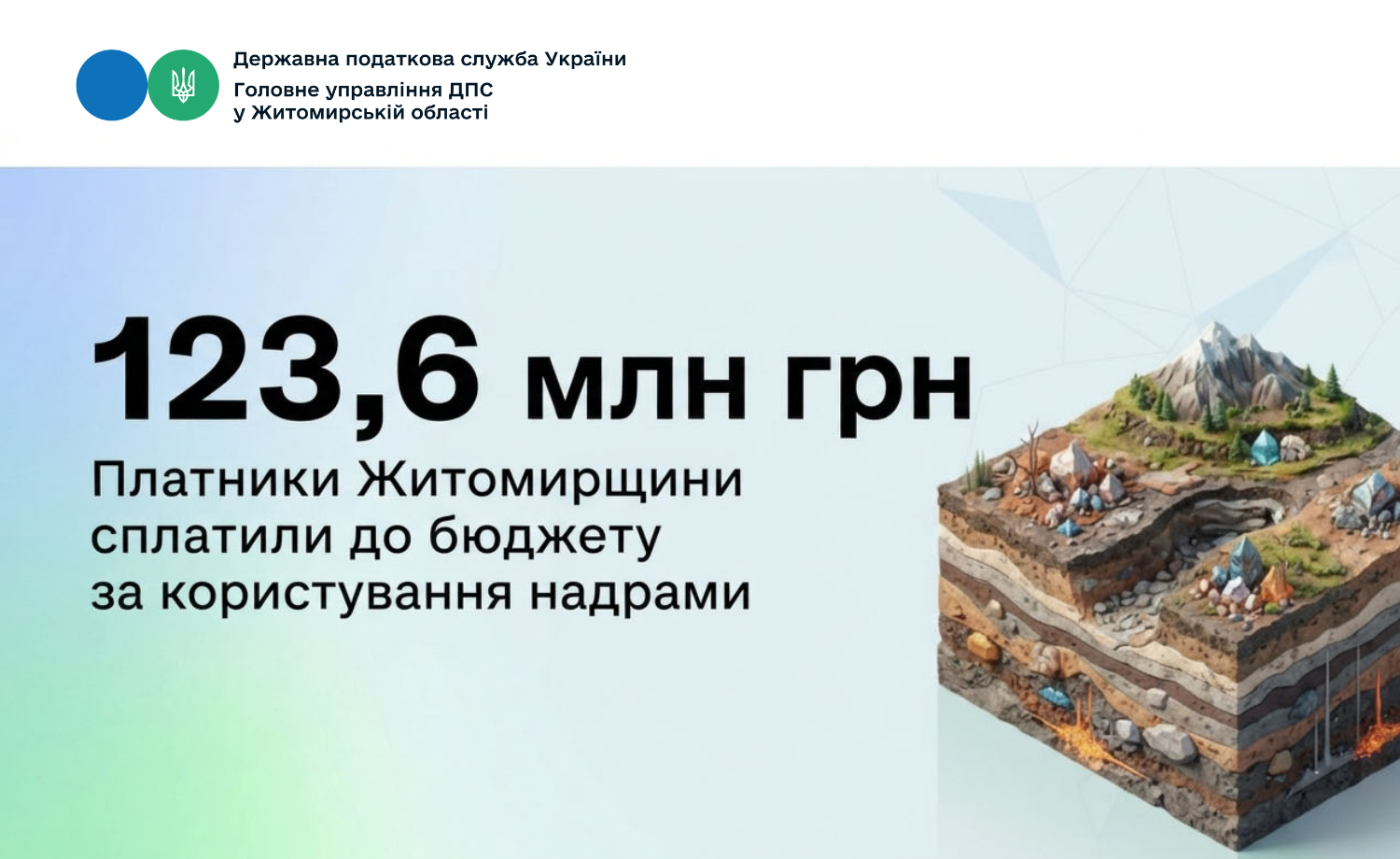 Державна податкова служба України
Головне управління ДПС
у Житомирській області

123,6 млн грн

Платники Житомирщини сплатили до бюджету за користування надрами